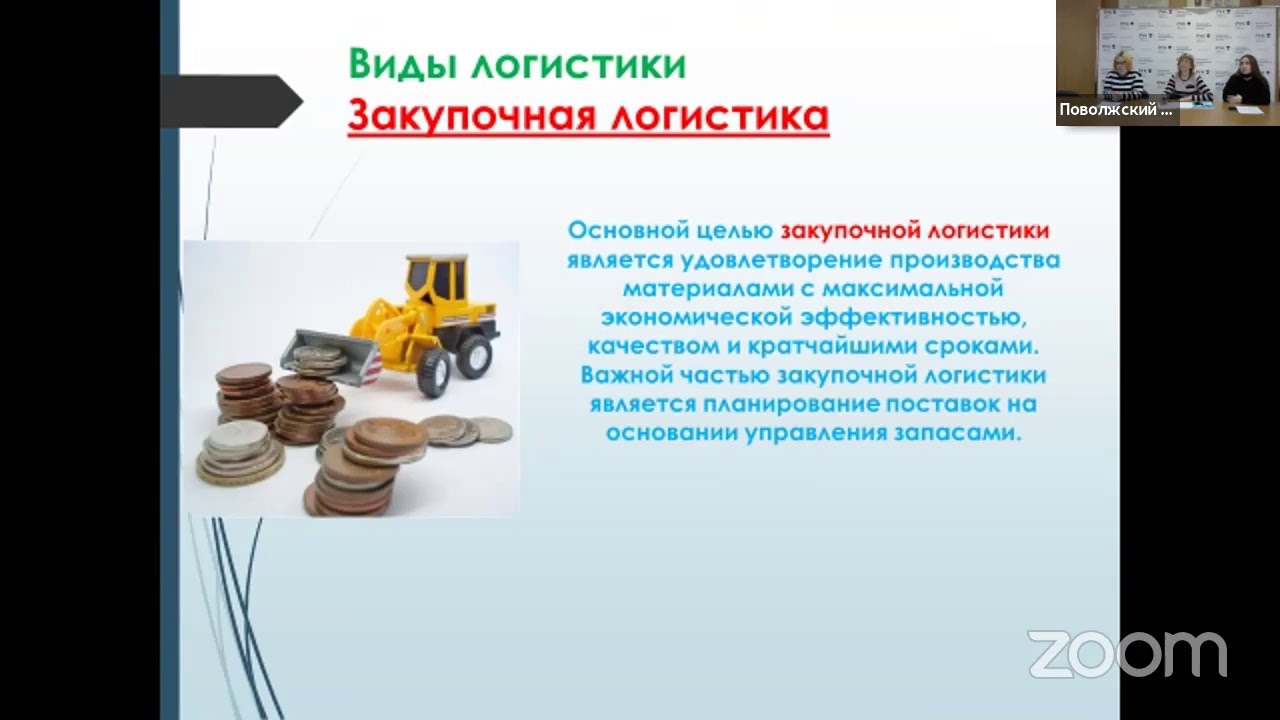 Виды логистики
Закупочная логистика

Основной целью закупочной логистики является удовлетворение производства материалами с максимальной экономической эффективностью, качеством и кратчайшими сроками. Важной частью закупочной логистики является планирование поставок на основании управления запасами.

Поволжский ...

zoom